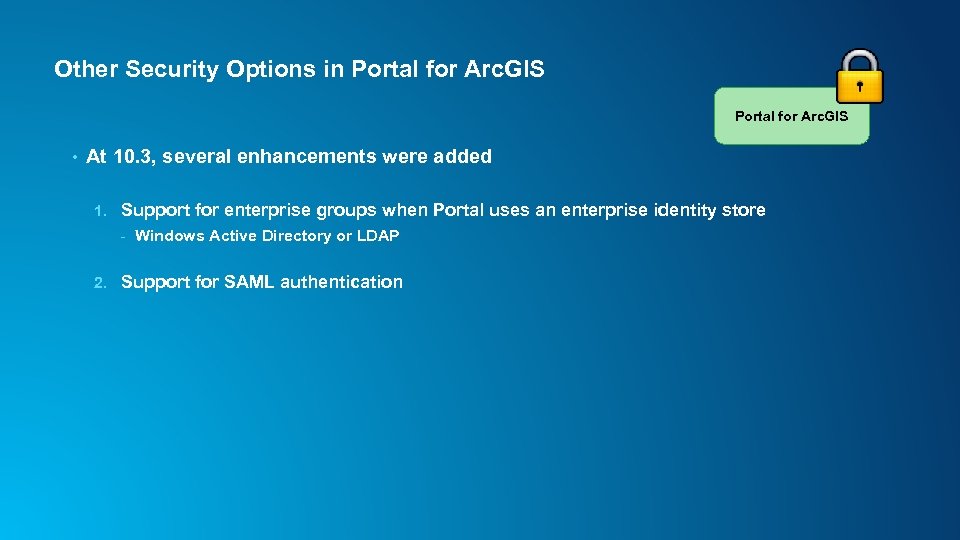 Other Security Options in Portal for ArcGIS

Portal for ArcGIS

• At 10.3, several enhancements were added

1. Support for enterprise groups when Portal uses an enterprise identity store

- Windows Active Directory or LDAP

2. Support for SAML authentication